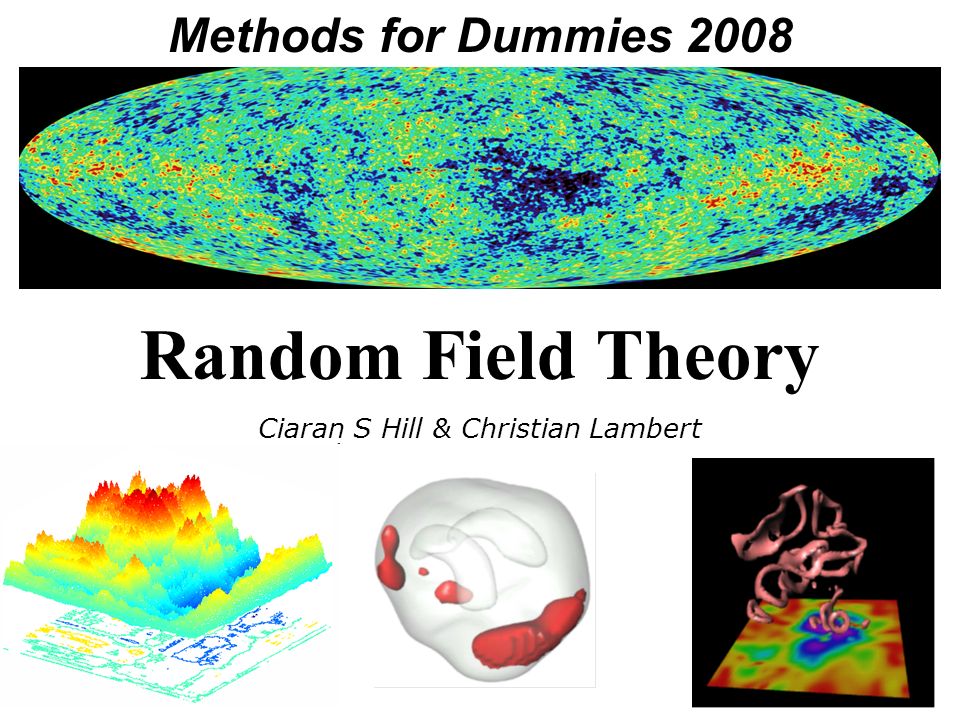 Methods for Dummies 2008

Random Field Theory

Ciaran S Hill & Christian Lambert